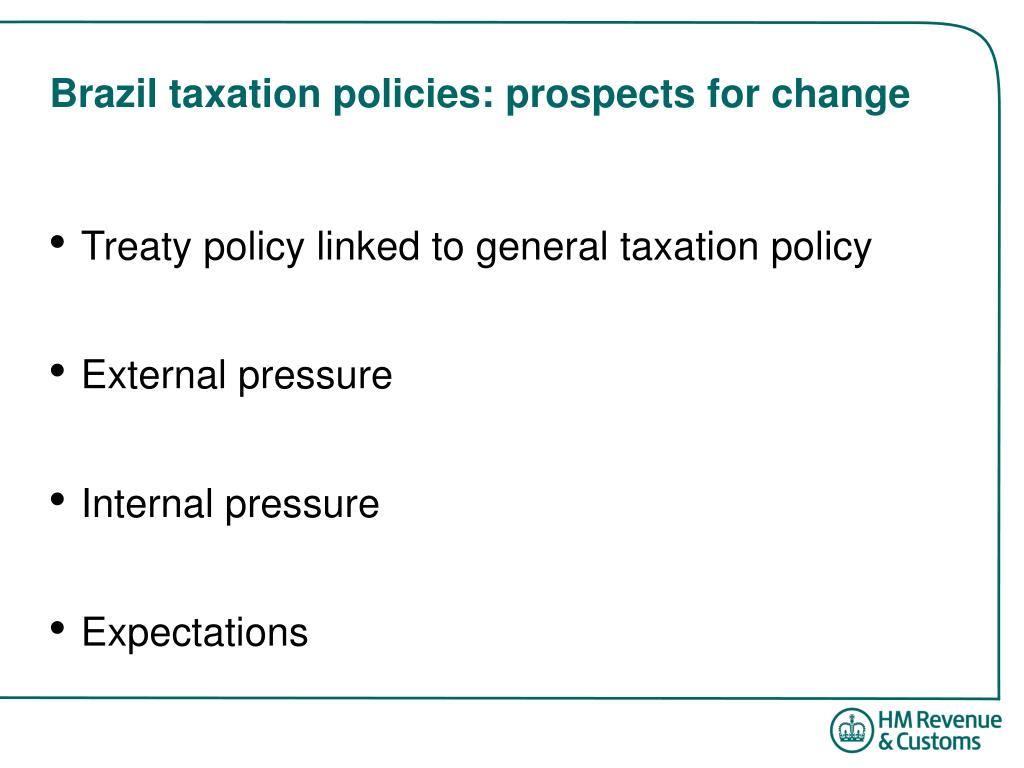 Brazil taxation policies: prospects for change

• Treaty policy linked to general taxation policy

• External pressure

• Internal pressure

• Expectations

HM Revenue & Customs